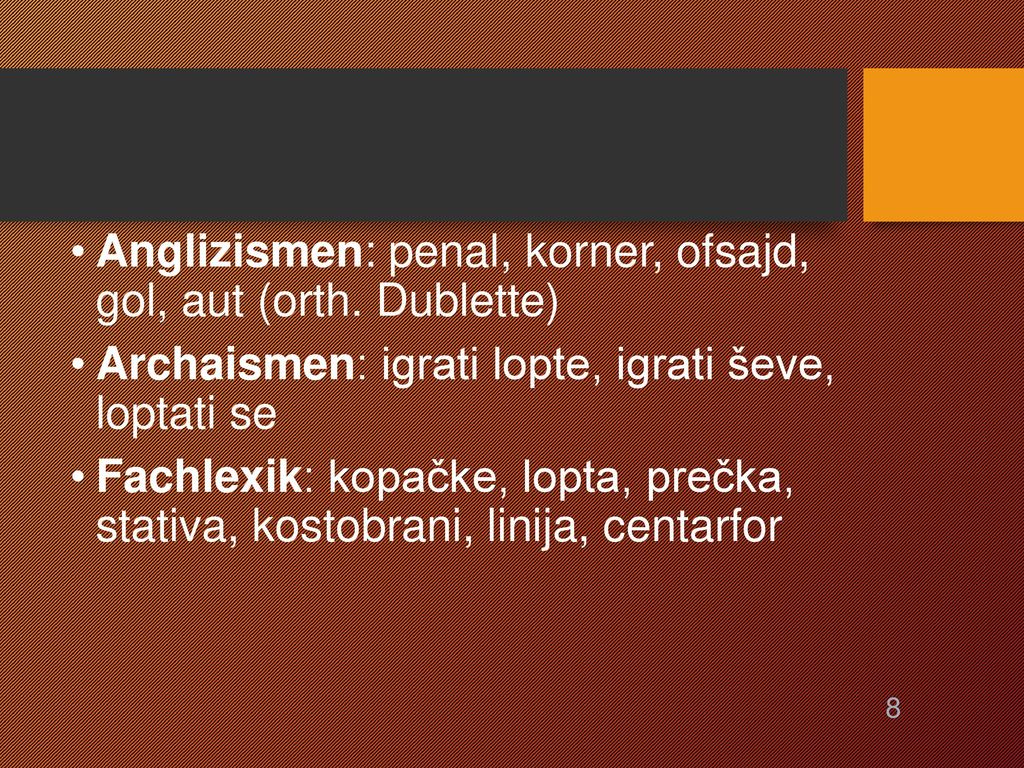 • Anglizismen: penal, korner, ofsajd, gol, aut (orth. Dublette)

• Archaismen: igrati lopte, igrati ševe, loptati se

• Fachlexik: kopačke, lopta, prečka, stativa, kostobrani, linija, centarfor

8